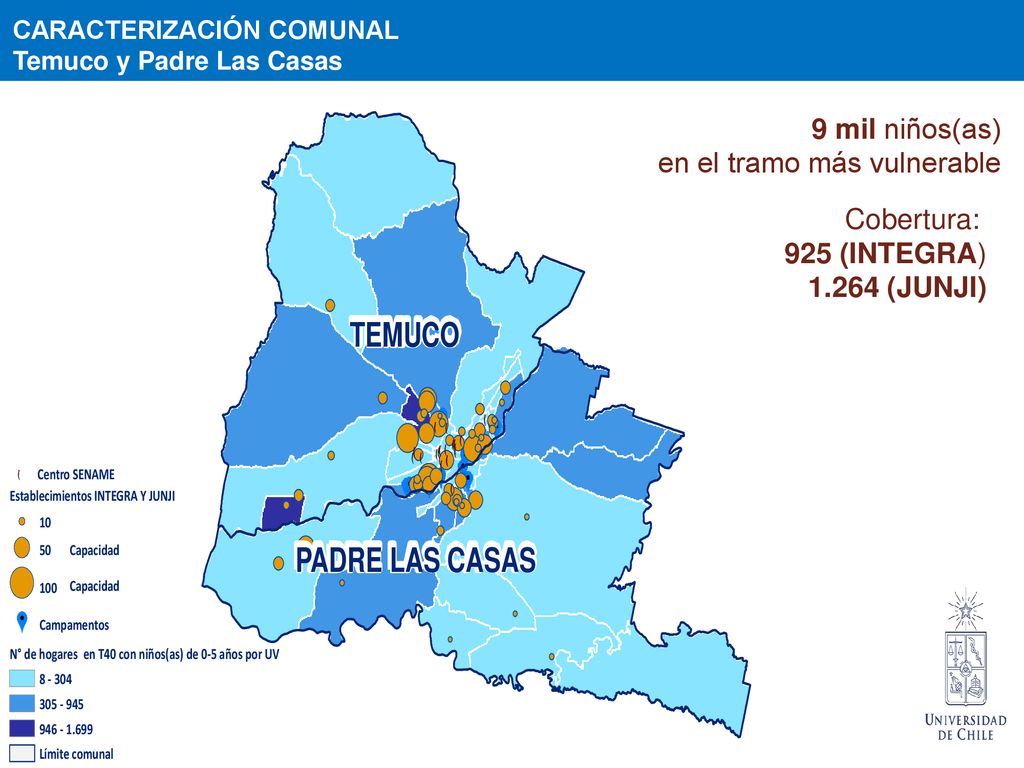 CARACTERIZACIÓN COMUNAL
Temuco y Padre Las Casas

9 mil niños(as)
en el tramo más vulnerable

Cobertura:
925 (INTEGRA)
1.264 (JUNJI)

TEMUCO

PADRE LAS CASAS

Centro SENAME
Establecimientos INTEGRA Y JUNJI
10
50 Capacidad
100 Capacidad
Campamentos

N° de hogares en T40 con niños(as) de 0-5 años por UV
8 - 304
305 - 945
946 - 1.699
Límite comunal

UNIVERSIDAD DE CHILE